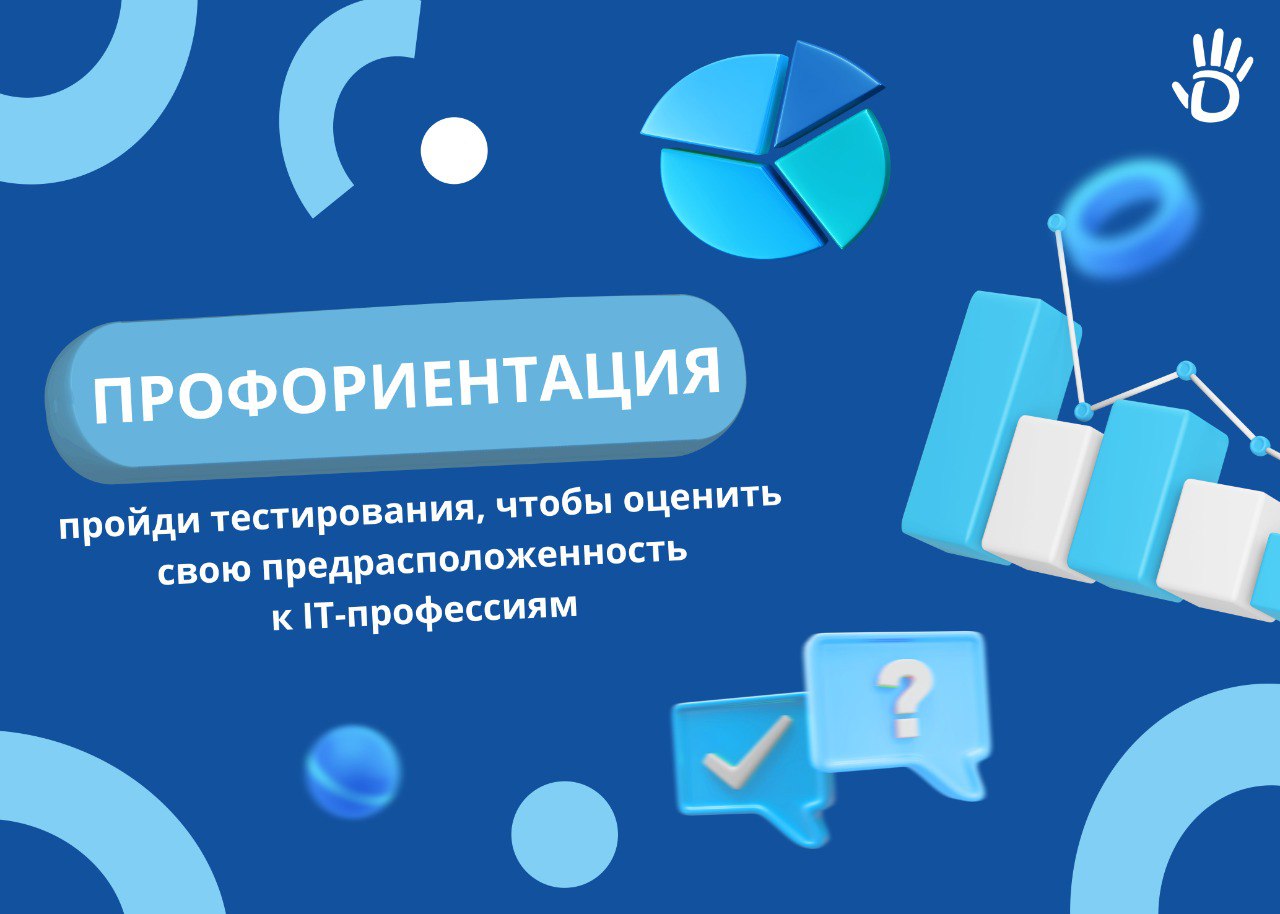 ПРОФОРИЕНТАЦИЯ

пройди тестирования, чтобы оценить свою предрасположенность к IT-профессиям

?